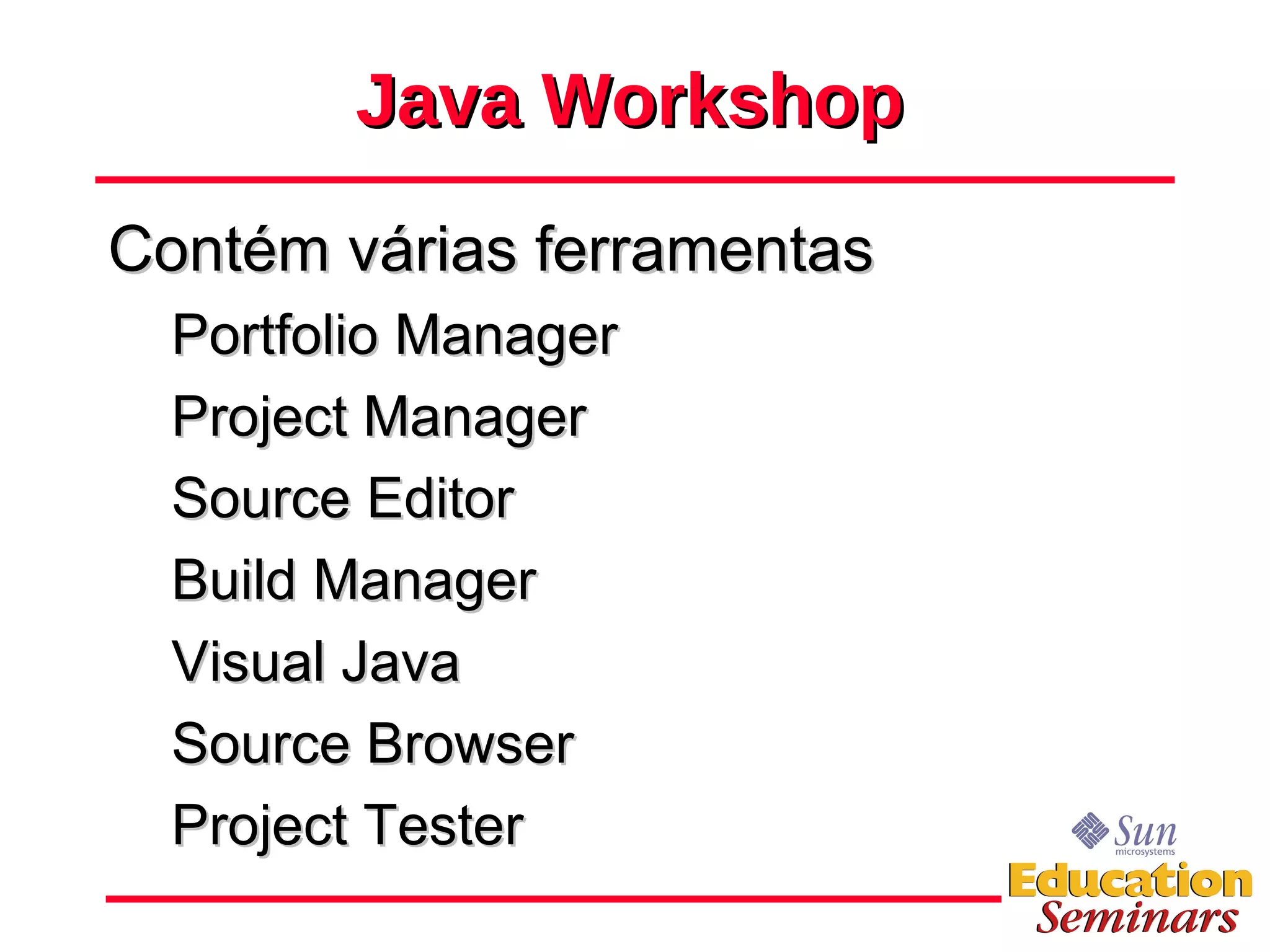 Java Workshop

Contém várias ferramentas

Portfolio Manager

Project Manager

Source Editor

Build Manager

Visual Java

Source Browser

Project Tester

Sun microsystems

Education Seminars